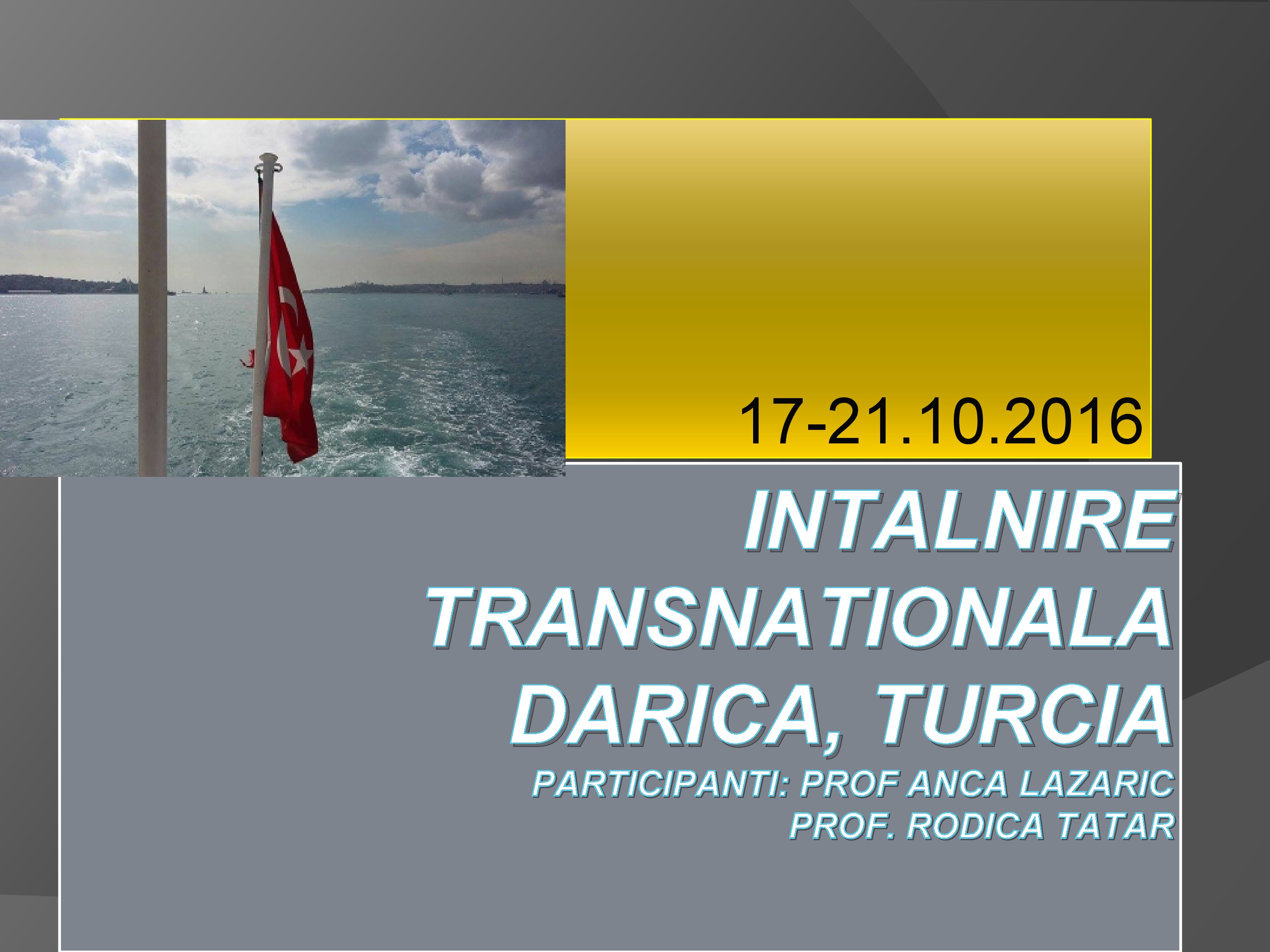 17-21.10.2016

INTALNIRE TRANSNATIONALA DARICA, TURCIA

PARTICIPANTI: PROF ANCA LAZARIC
PROF. RODICA TATAR